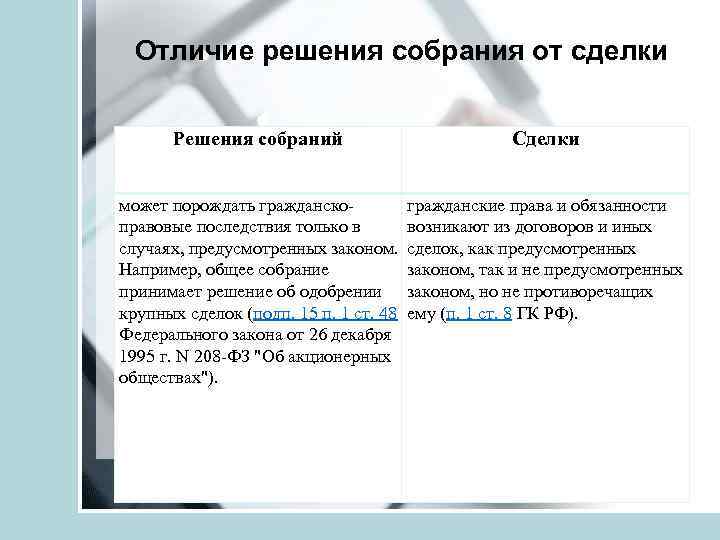 Отличие решения собрания от сделки

| Решения собраний | Сделки |
|---|---|
| может порождать гражданско-правовые последствия только в случаях, предусмотренных законом. Например, общее собрание принимает решение об одобрении крупных сделок (подп. 15 п. 1 ст. 48 Федерального закона от 26 декабря 1995 г. N 208-ФЗ "Об акционерных обществах"). | гражданские права и обязанности возникают из договоров и иных сделок, как предусмотренных законом, так и не предусмотренных законом, но не противоречащих ему (п. 1 ст. 8 ГК РФ). |